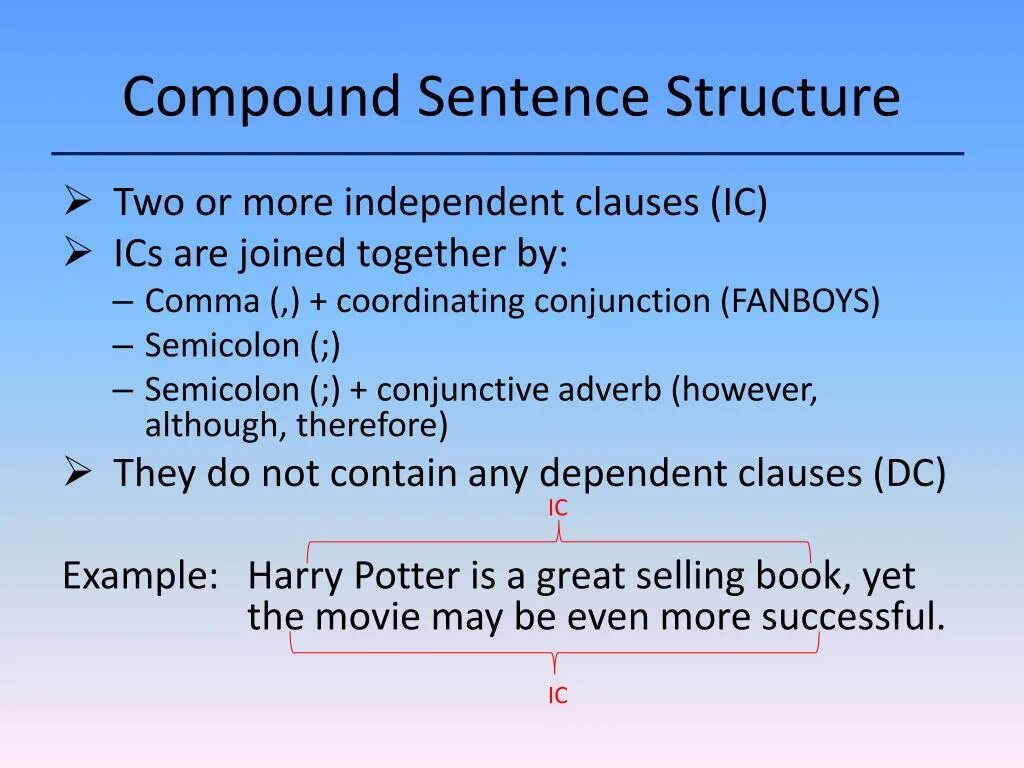 Compound Sentence Structure

➢ Two or more independent clauses (IC)
➢ ICs are joined together by:
– Comma (,) + coordinating conjunction (FANBOYS)
– Semicolon (;)
– Semicolon (;) + conjunctive adverb (however, although, therefore)
➢ They do not contain any dependent clauses (DC)

IC

Example: Harry Potter is a great selling book, yet the movie may be even more successful.

IC